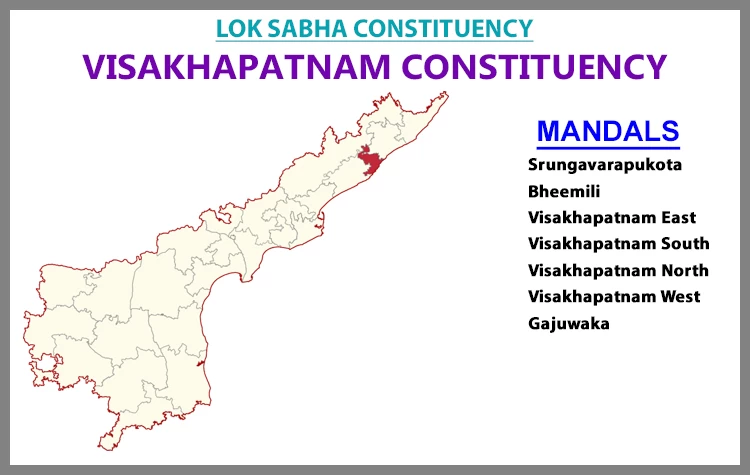 LOK SABHA CONSTITUENCY

VISAKHAPATNAM CONSTITUENCY

MANDALS

Srungavarapukota
Bheemili
Visakhapatnam East
Visakhapatnam South
Visakhapatnam North
Visakhapatnam West
Gajuwaka